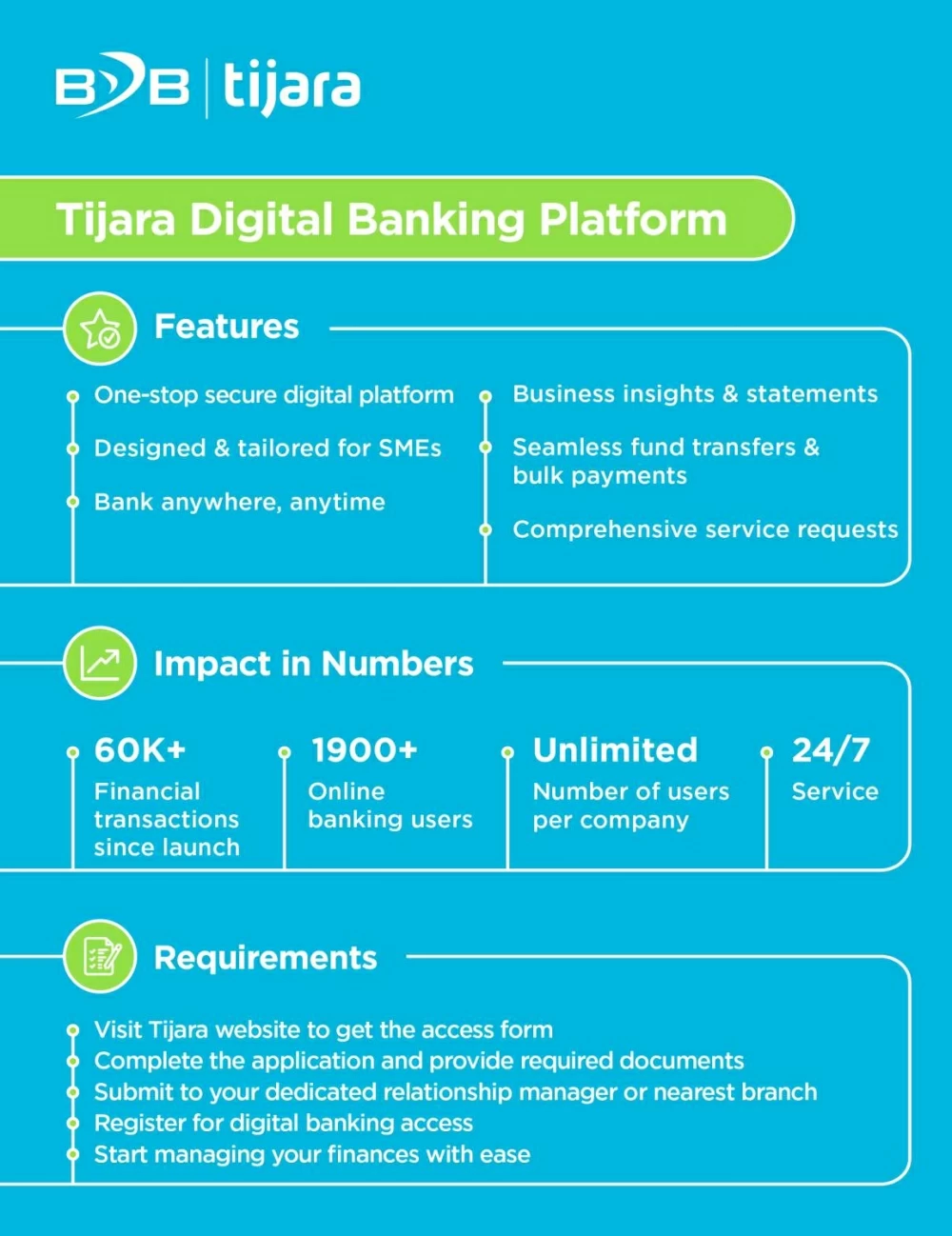 BDB | tijara

Tijara Digital Banking Platform

Features

One-stop secure digital platform

Designed & tailored for SMEs

Bank anywhere, anytime

Business insights & statements

Seamless fund transfers & bulk payments

Comprehensive service requests

Impact in Numbers

60K+
Financial transactions since launch

1900+
Online banking users

Unlimited
Number of users per company

24/7
Service

Requirements

Visit Tijara website to get the access form
Complete the application and provide required documents
Submit to your dedicated relationship manager or nearest branch
Register for digital banking access
Start managing your finances with ease